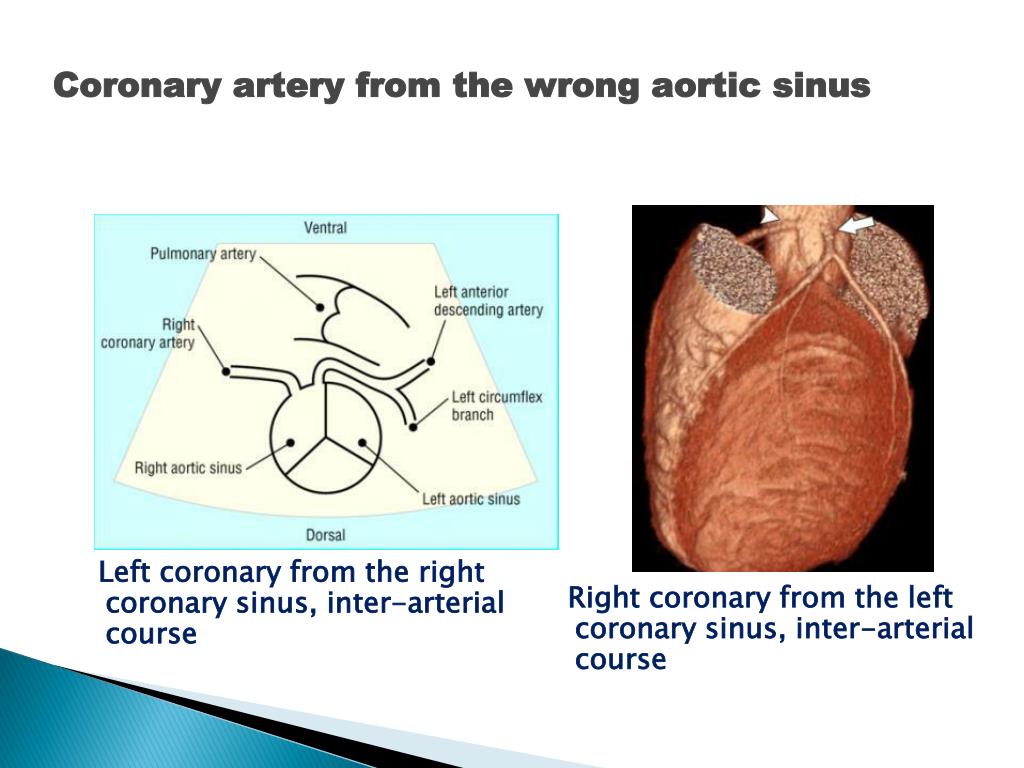 Coronary artery from the wrong aortic sinus

Ventral

Pulmonary artery

Right coronary artery

Left anterior descending artery

Left circumflex branch

Right aortic sinus

Left aortic sinus

Dorsal

Left coronary from the right coronary sinus, inter-arterial course

Right coronary from the left coronary sinus, inter-arterial course